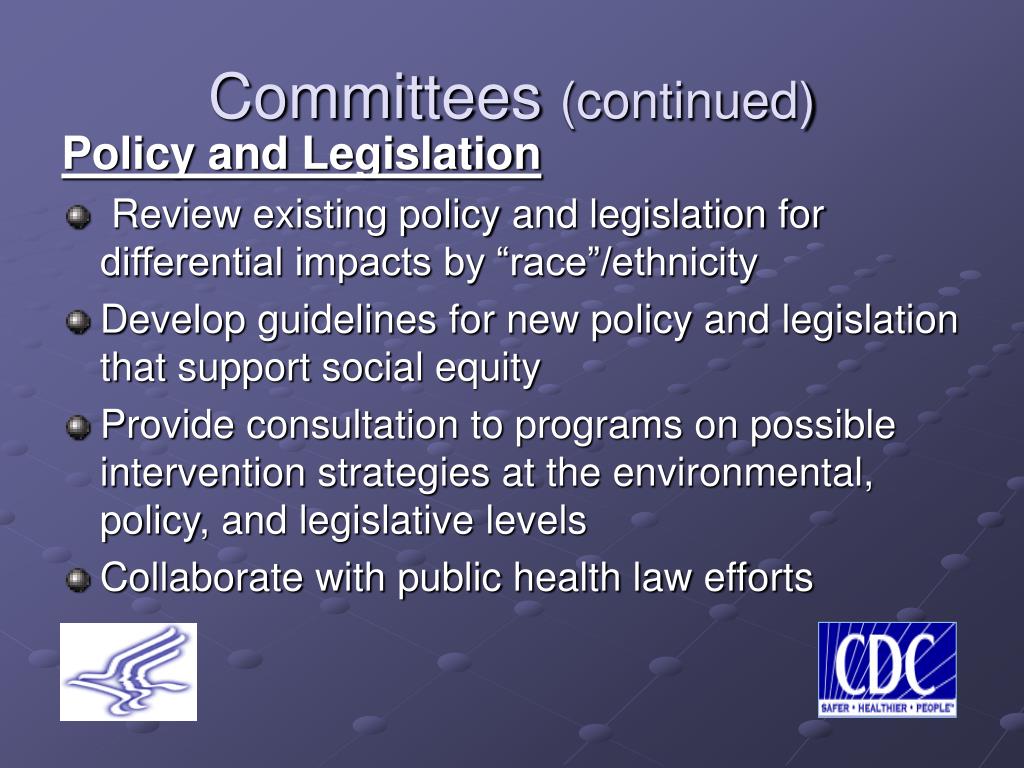 Committees (continued)

Policy and Legislation

Review existing policy and legislation for differential impacts by “race”/ethnicity

Develop guidelines for new policy and legislation that support social equity

Provide consultation to programs on possible intervention strategies at the environmental, policy, and legislative levels

Collaborate with public health law efforts

CDC
SAFER • HEALTHIER • PEOPLE™